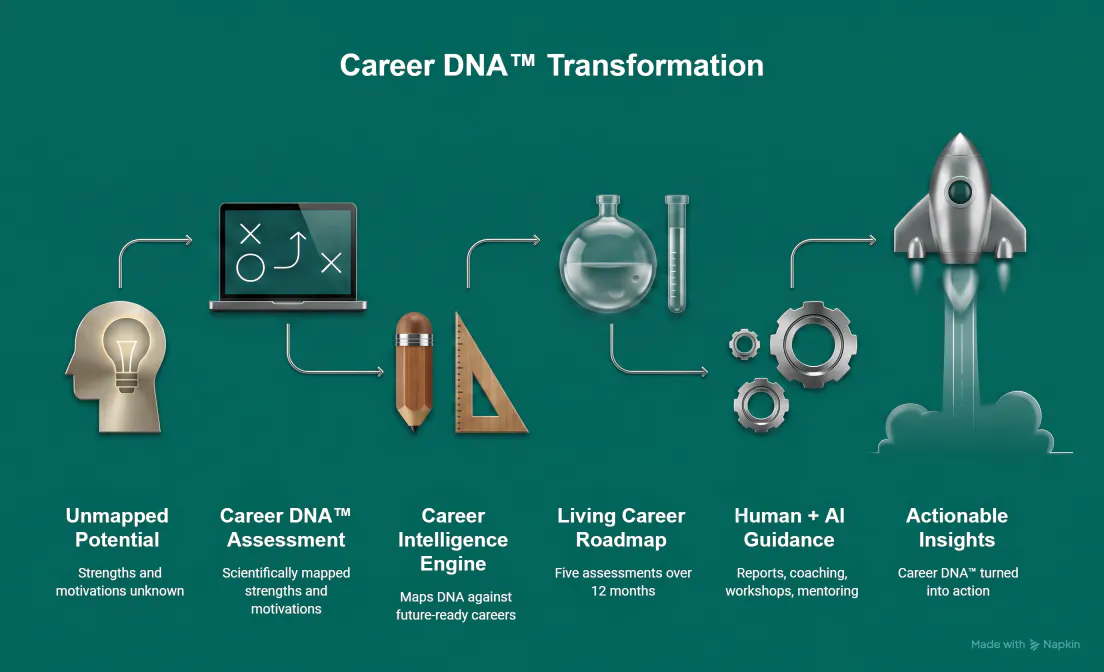 Career DNA™ Transformation

Unmapped Potential

Strengths and motivations unknown

Career DNA™ Assessment

Scientifically mapped strengths and motivations

Career Intelligence Engine

Maps DNA against future-ready careers

Living Career Roadmap

Five assessments over 12 months

Human + AI Guidance

Reports, coaching, workshops, mentoring

Actionable Insights

Career DNA™ turned into action

Made with Napkin